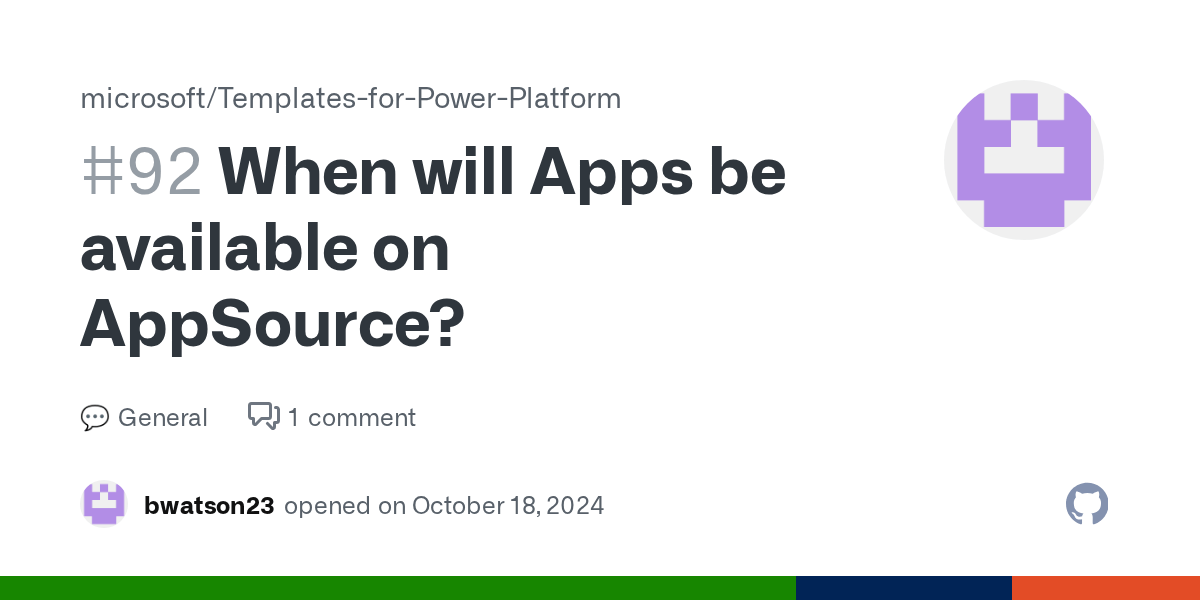 microsoft/Templates-for-Power-Platform

#92 When will Apps be available on AppSource?

General 1 comment

bwatson23 opened on October 18, 2024